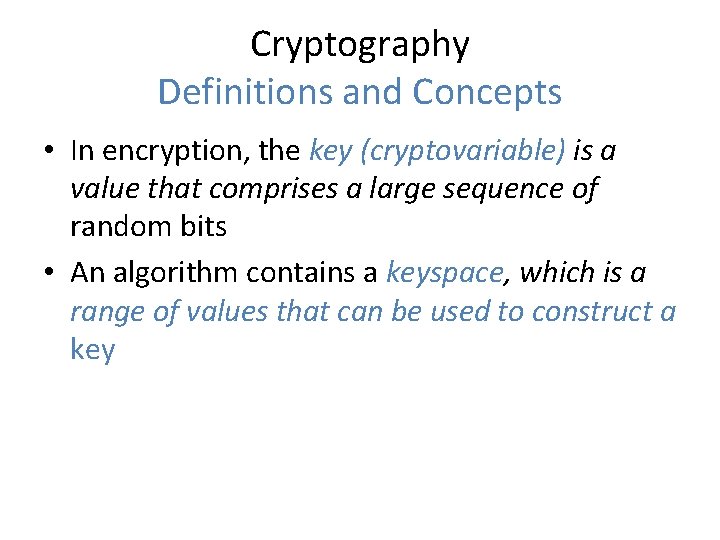 Cryptography
Definitions and Concepts

• In encryption, the key (cryptovariable) is a value that comprises a large sequence of random bits

• An algorithm contains a keyspace, which is a range of values that can be used to construct a key